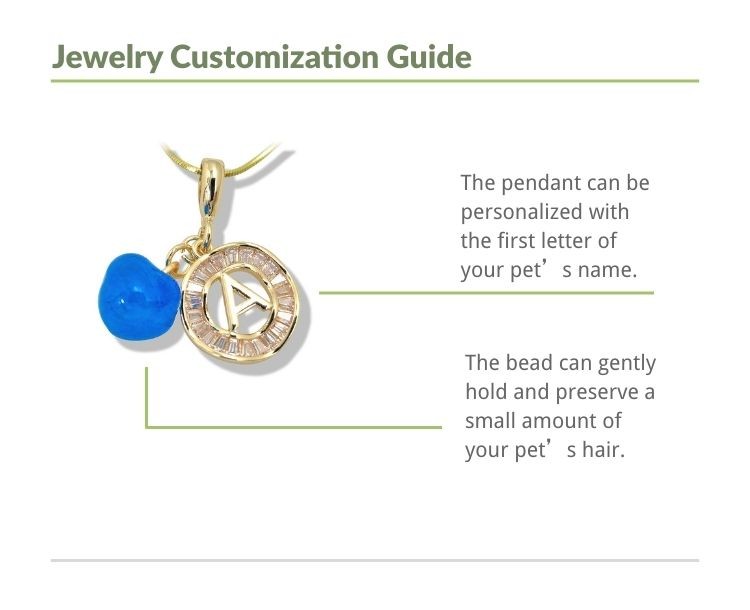 Jewelry Customization Guide

A

The pendant can be personalized with the first letter of your pet’s name.

The bead can gently hold and preserve a small amount of your pet’s hair.